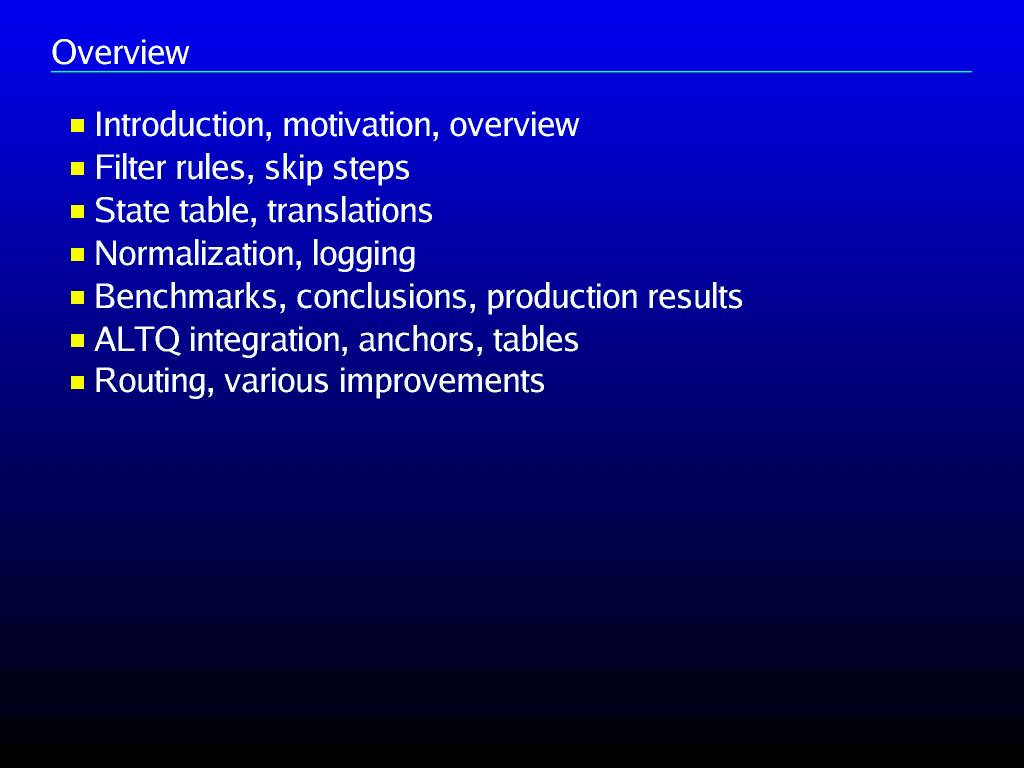 Overview

- Introduction, motivation, overview
- Filter rules, skip steps
- State table, translations
- Normalization, logging
- Benchmarks, conclusions, production results
- ALTQ integration, anchors, tables
- Routing, various improvements